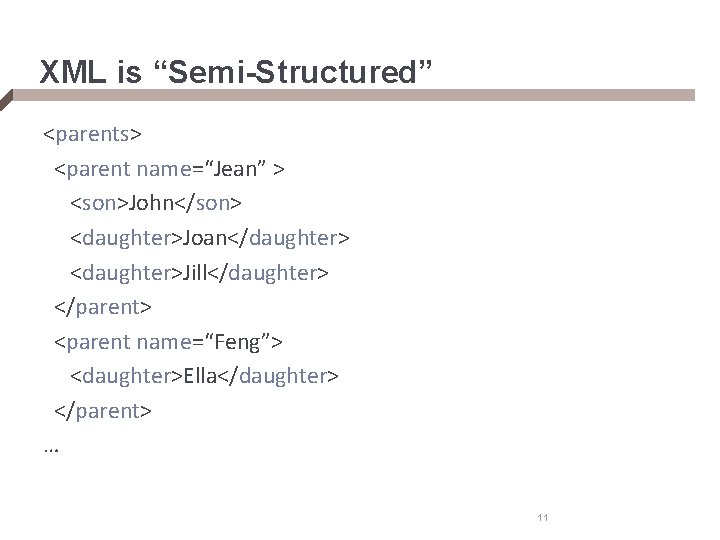 XML is “Semi-Structured”

<parents>
<parent name=“Jean” >
<son>John</son>
<daughter>Joan</daughter>
<daughter>Jill</daughter>
</parent>
<parent name=“Feng”>
<daughter>Ella</daughter>
</parent>
…

11